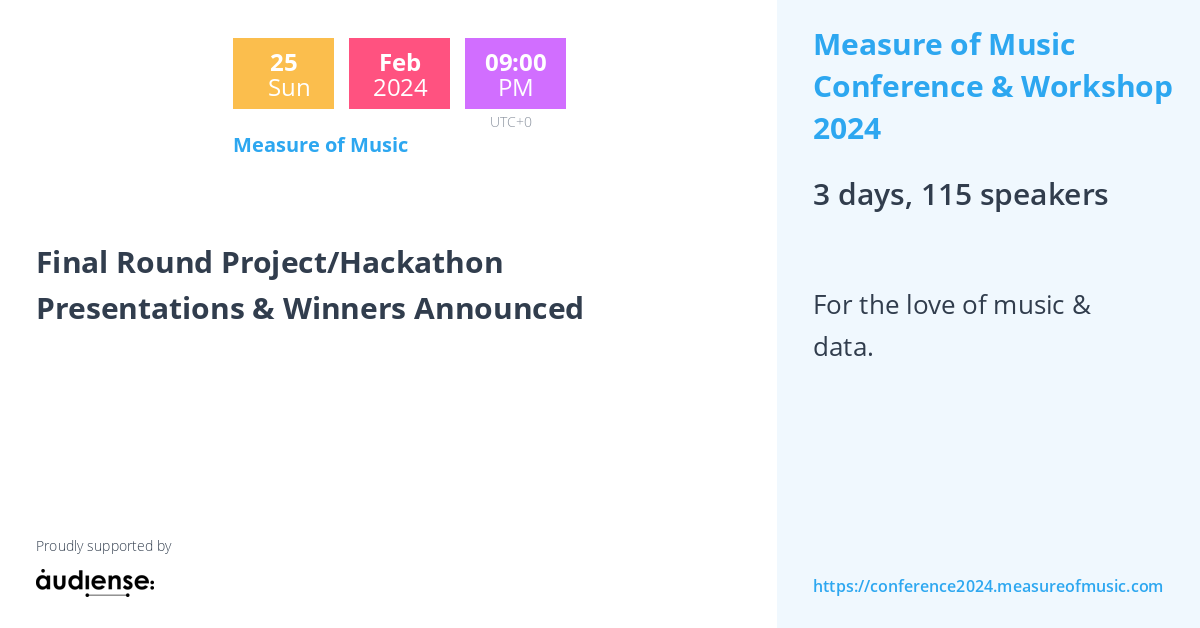 25
Sun

Feb
2024

09:00
PM

UTC+0

Measure of Music

Final Round Project/Hackathon Presentations & Winners Announced

Proudly supported by

audiense:

Measure of Music Conference & Workshop 2024

3 days, 115 speakers

For the love of music & data.

https://conference2024.measureofmusic.com